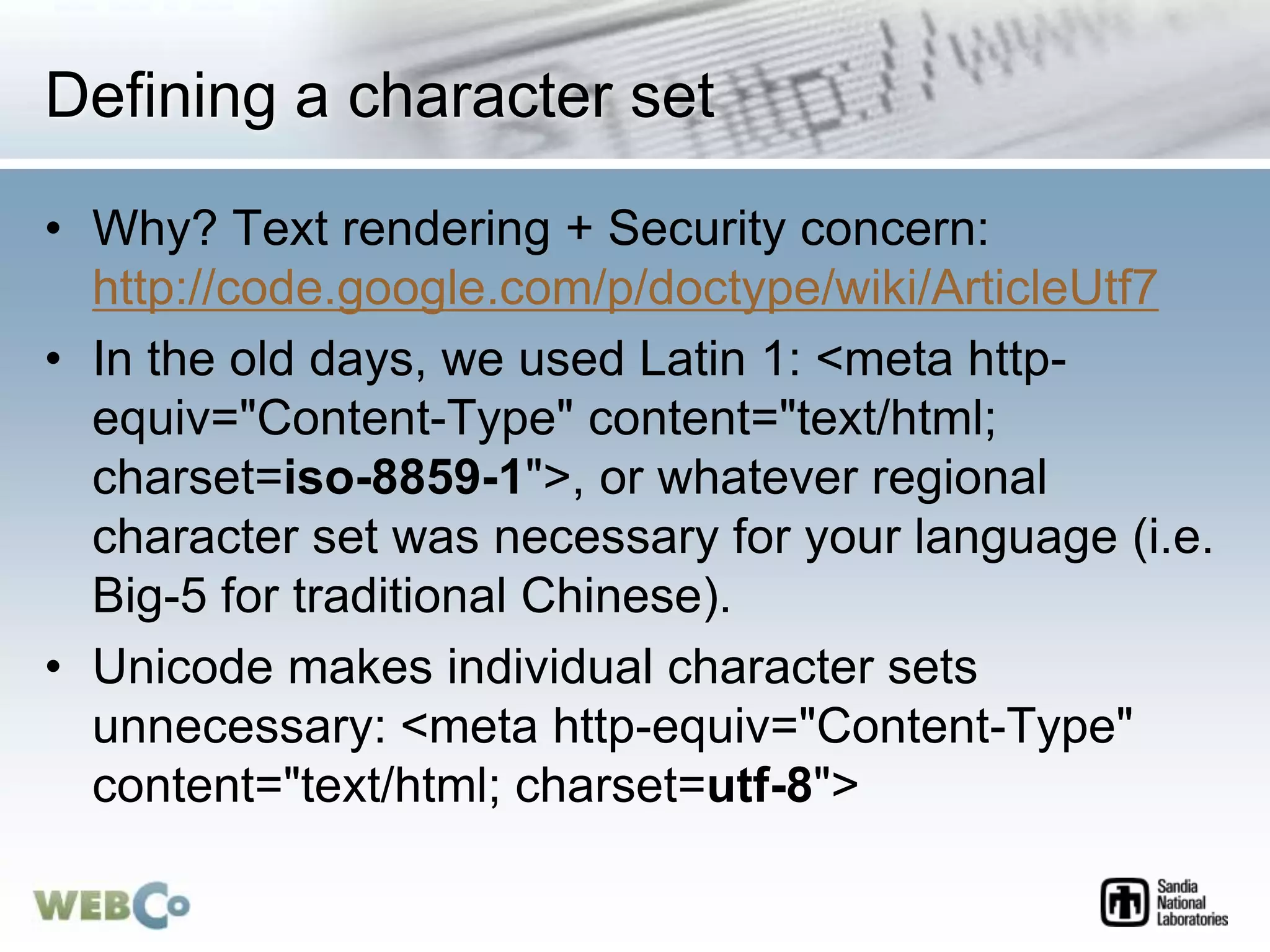 Defining a character set

• Why? Text rendering + Security concern: http://code.google.com/p/doctype/wiki/ArticleUtf7

• In the old days, we used Latin 1: <meta http-equiv="Content-Type" content="text/html; charset=iso-8859-1">, or whatever regional character set was necessary for your language (i.e. Big-5 for traditional Chinese).

• Unicode makes individual character sets unnecessary: <meta http-equiv="Content-Type" content="text/html; charset=utf-8">

WEBCo

Sandia National Laboratories